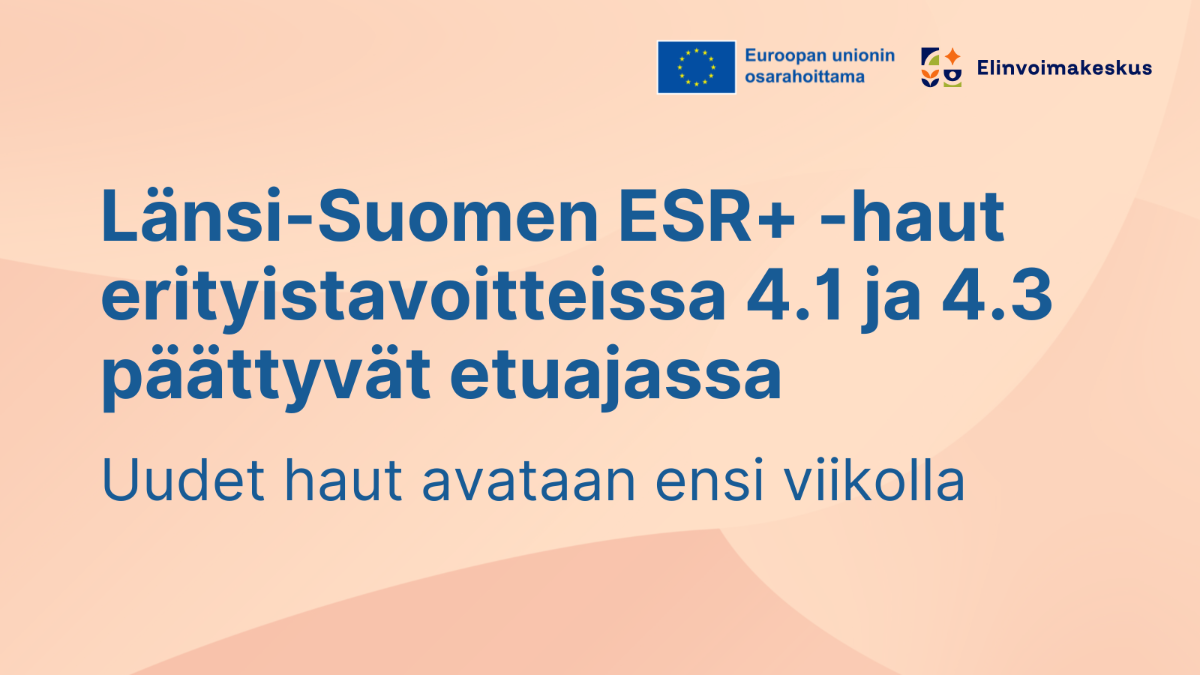 Euroopan unionin osarahoittama

Elinvoimakeskus

Länsi-Suomen ESR+ -haut erityistavoitteissa 4.1 ja 4.3 päättyvät etuajassa

Uudet haut avataan ensi viikolla